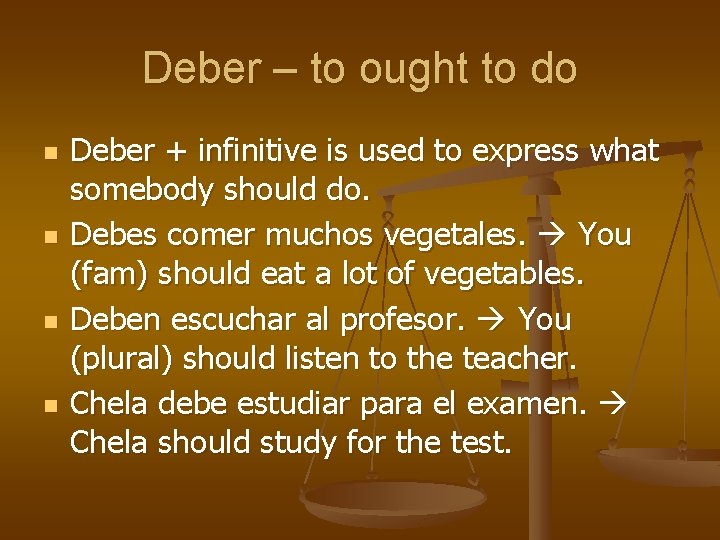 Deber – to ought to do

- Deber + infinitive is used to express what somebody should do.
- Debes comer muchos vegetales. → You (fam) should eat a lot of vegetables.
- Deben escuchar al profesor. → You (plural) should listen to the teacher.
- Chela debe estudiar para el examen. → Chela should study for the test.